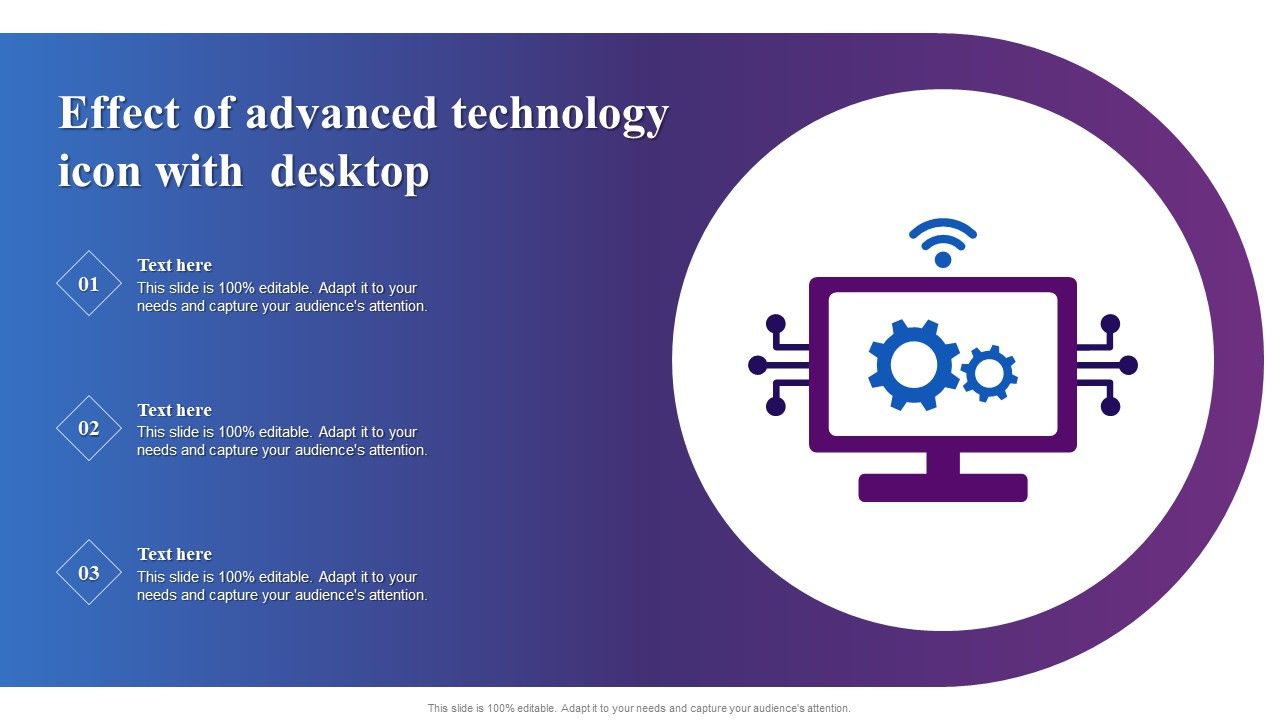 Effect of advanced technology icon with  desktop

01

Text here
This slide is 100% editable. Adapt it to your needs and capture your audience's attention.

02

Text here
This slide is 100% editable. Adapt it to your needs and capture your audience's attention.

03

Text here
This slide is 100% editable. Adapt it to your needs and capture your audience's attention.

This slide is 100% editable. Adapt it to your needs and capture your audience's attention.